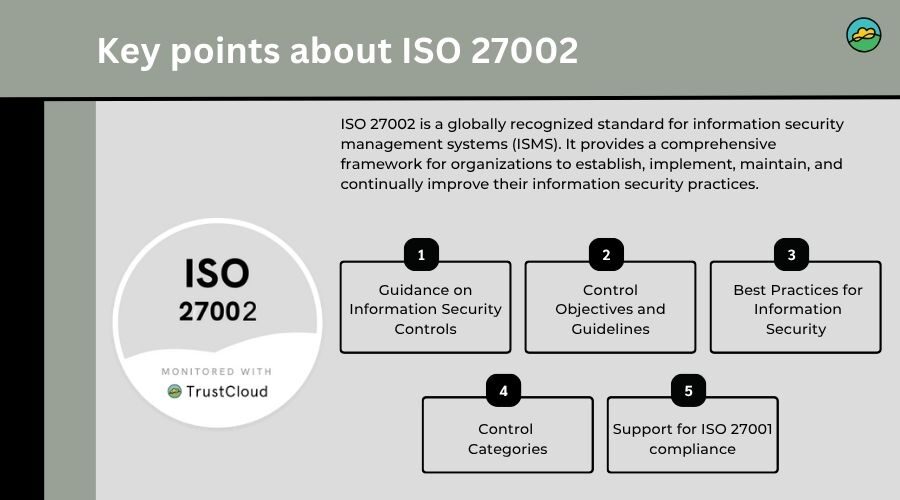 Key points about ISO 27002

ISO 27002 is a globally recognized standard for information security management systems (ISMS). It provides a comprehensive framework for organizations to establish, implement, maintain, and continually improve their information security practices.

ISO
27002

MONITORED WITH
TrustCloud

1
Guidance on Information Security Controls

2
Control Objectives and Guidelines

3
Best Practices for Information Security

4
Control Categories

5
Support for ISO 27001 compliance